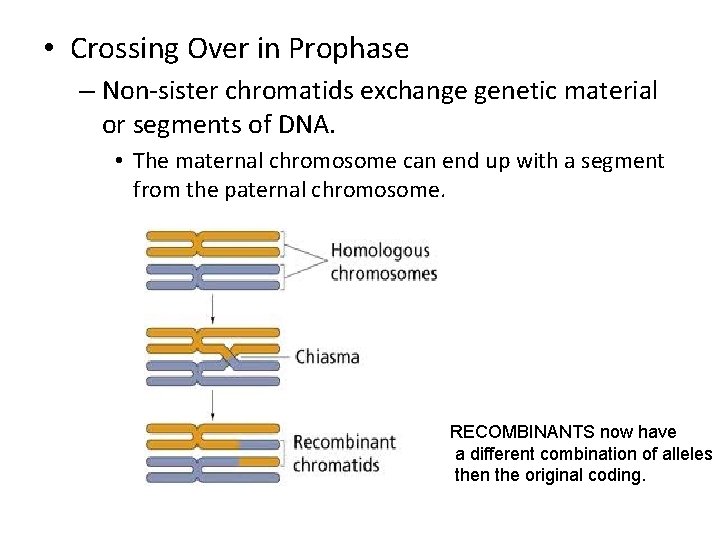 • Crossing Over in Prophase

– Non-sister chromatids exchange genetic material or segments of DNA.

• The maternal chromosome can end up with a segment from the paternal chromosome.

Homologous chromosomes

Chiasma

Recombinant chromatids

RECOMBINANTS now have a different combination of alleles then the original coding.